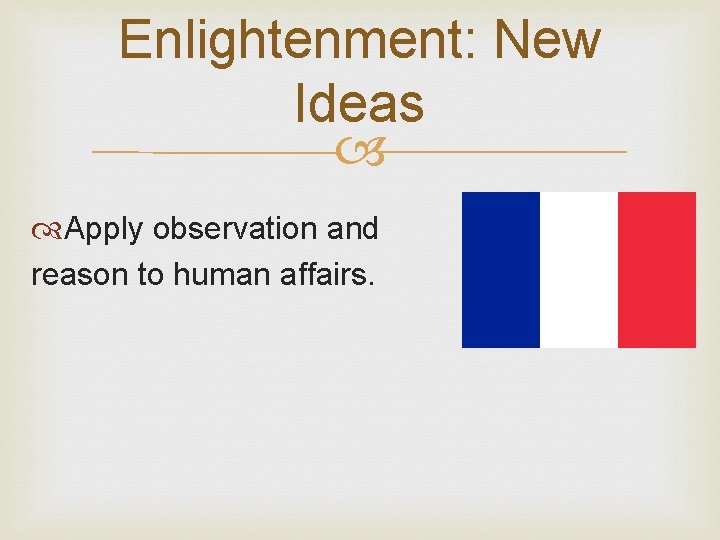 Enlightenment: New Ideas

Apply observation and reason to human affairs.